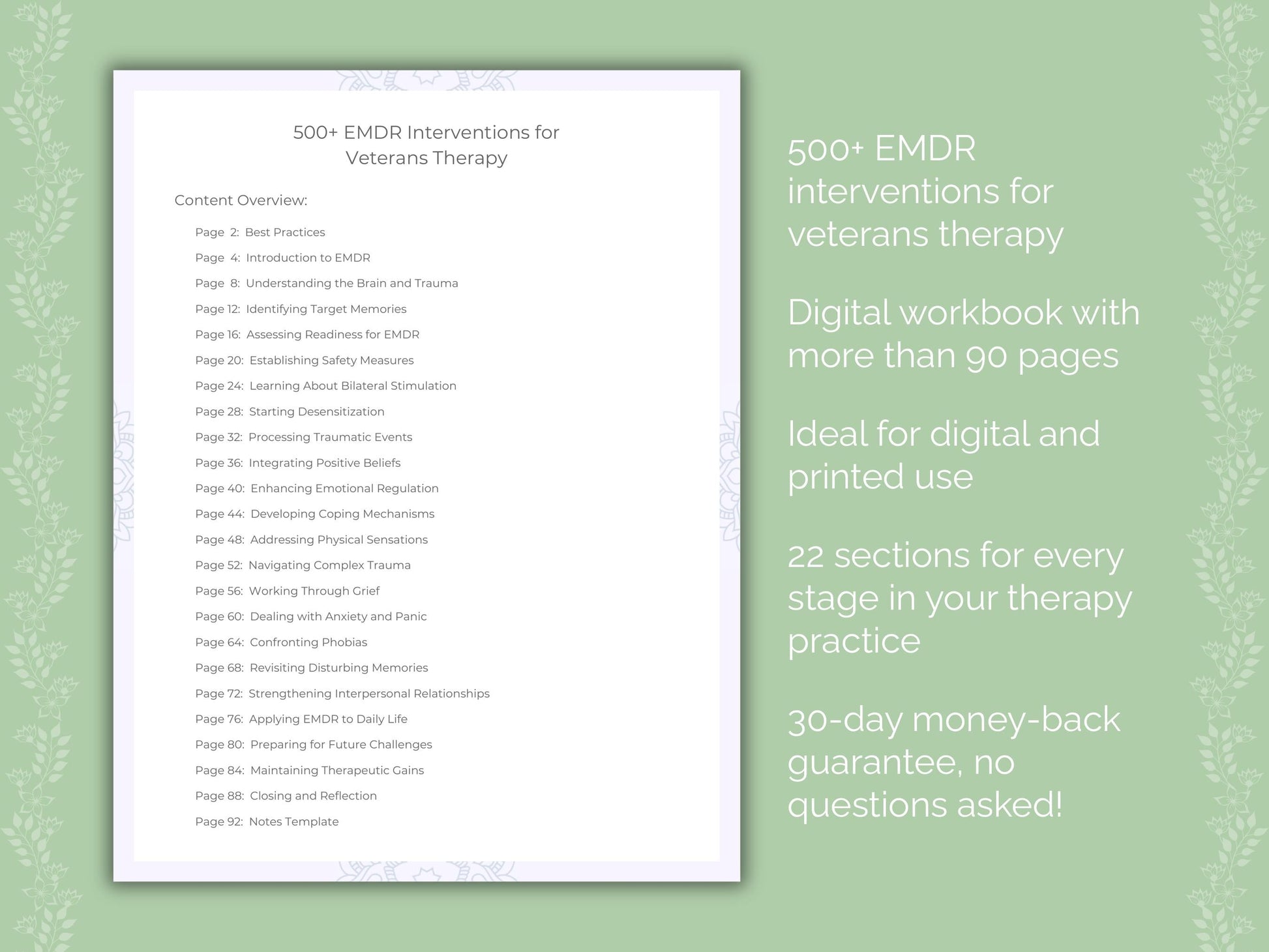 500+ EMDR Interventions for Veterans Therapy

Content Overview:

Page 2: Best Practices
Page 4: Introduction to EMDR
Page 8: Understanding the Brain and Trauma
Page 12: Identifying Target Memories
Page 16: Assessing Readiness for EMDR
Page 20: Establishing Safety Measures
Page 24: Learning About Bilateral Stimulation
Page 28: Starting Desensitization
Page 32: Processing Traumatic Events
Page 36: Integrating Positive Beliefs
Page 40: Enhancing Emotional Regulation
Page 44: Developing Coping Mechanisms
Page 48: Addressing Physical Sensations
Page 52: Navigating Complex Trauma
Page 56: Working Through Grief
Page 60: Dealing with Anxiety and Panic
Page 64: Confronting Phobias
Page 68: Revisiting Disturbing Memories
Page 72: Strengthening Interpersonal Relationships
Page 76: Applying EMDR to Daily Life
Page 80: Preparing for Future Challenges
Page 84: Maintaining Therapeutic Gains
Page 88: Closing and Reflection
Page 92: Notes Template

500+ EMDR interventions for veterans therapy

Digital workbook with more than 90 pages

Ideal for digital and printed use

22 sections for every stage in your therapy practice

30-day money-back guarantee, no questions asked!